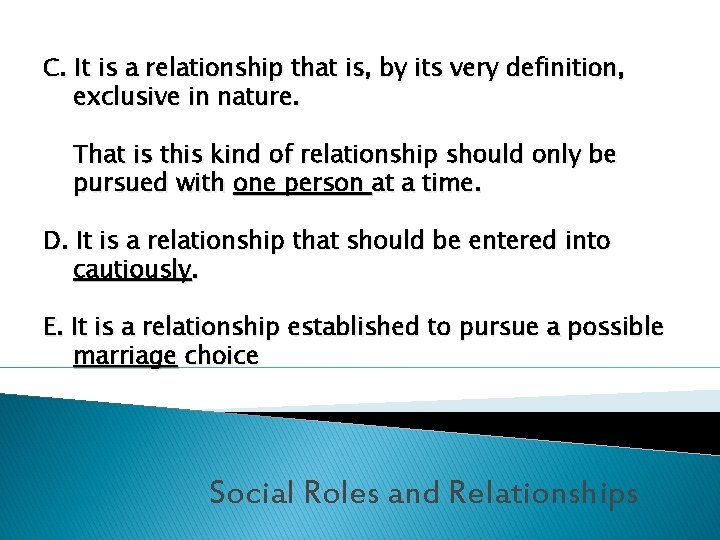 C. It is a relationship that is, by its very definition, exclusive in nature.

That is this kind of relationship should only be pursued with one person at a time.

D. It is a relationship that should be entered into cautiously.

E. It is a relationship established to pursue a possible marriage choice

Social Roles and Relationships